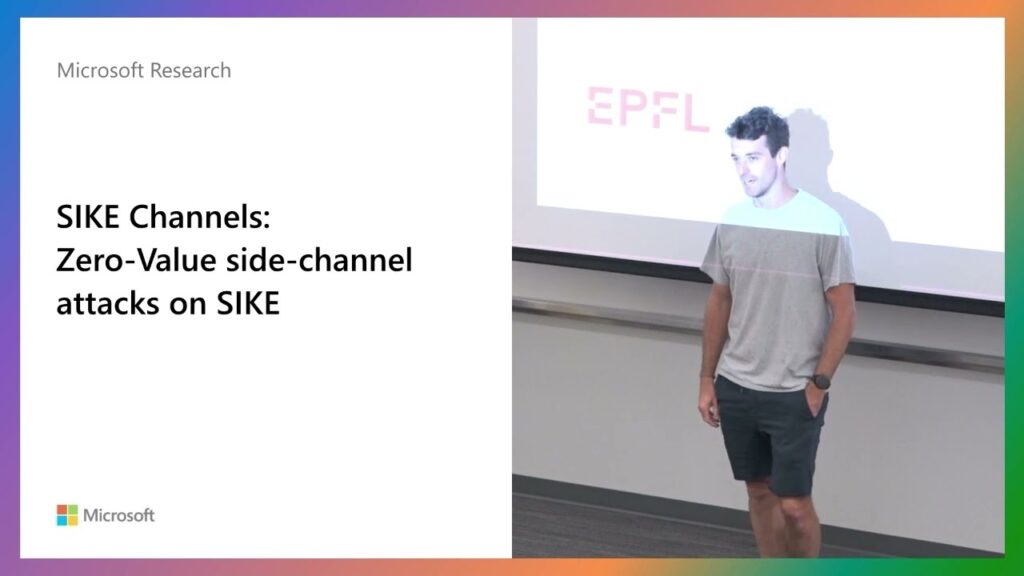 Microsoft Research

SIKE Channels: Zero-Value side-channel attacks on SIKE

Microsoft

EPFL